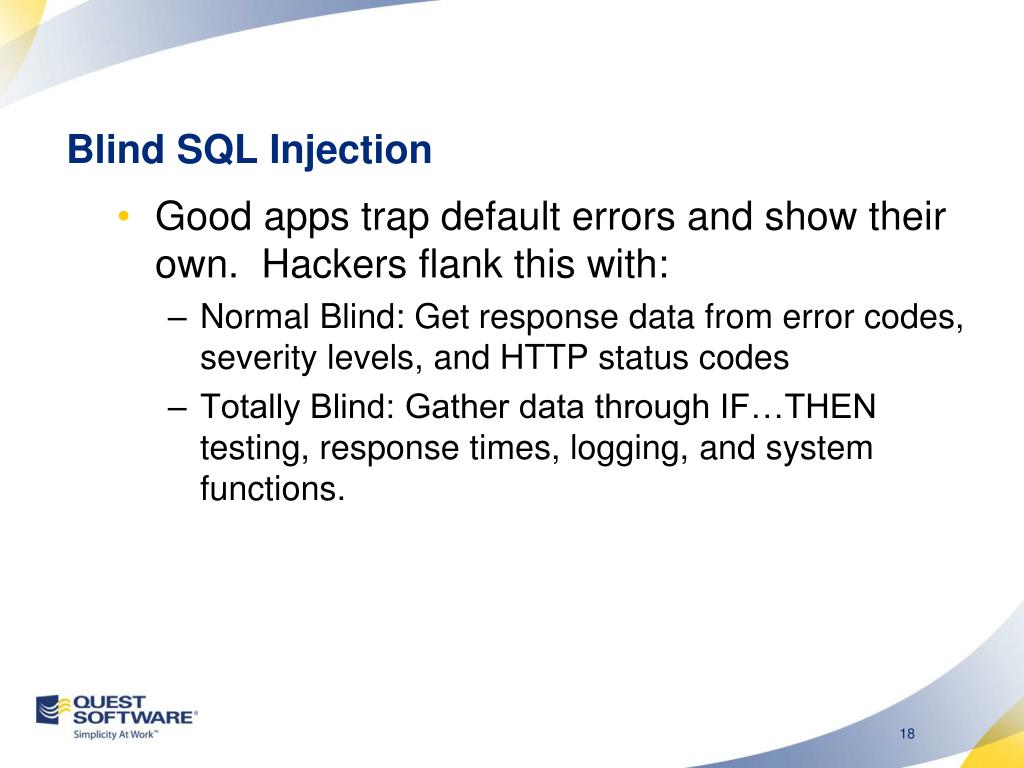 Blind SQL Injection

• Good apps trap default errors and show their own. Hackers flank this with:

– Normal Blind: Get response data from error codes, severity levels, and HTTP status codes

– Totally Blind: Gather data through IF…THEN testing, response times, logging, and system functions.

QUEST SOFTWARE®
Simplicity At Work™

18